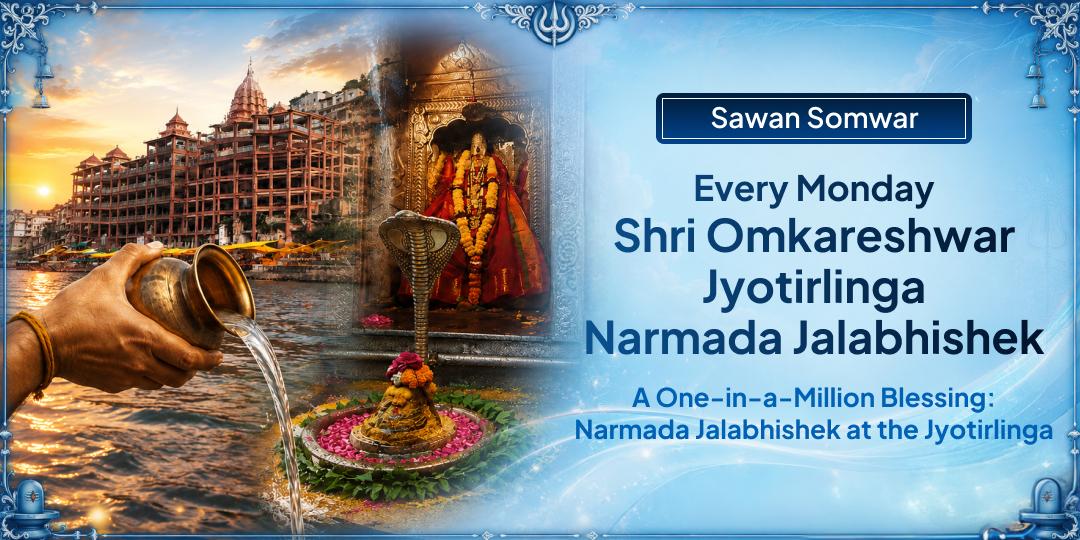 Sawan Somwar

Every Monday
Shri Omkareshwar Jyotirlinga Narmada Jalabhishek

A One-in-a-Million Blessing: Narmada Jalabhishek at the Jyotirlinga